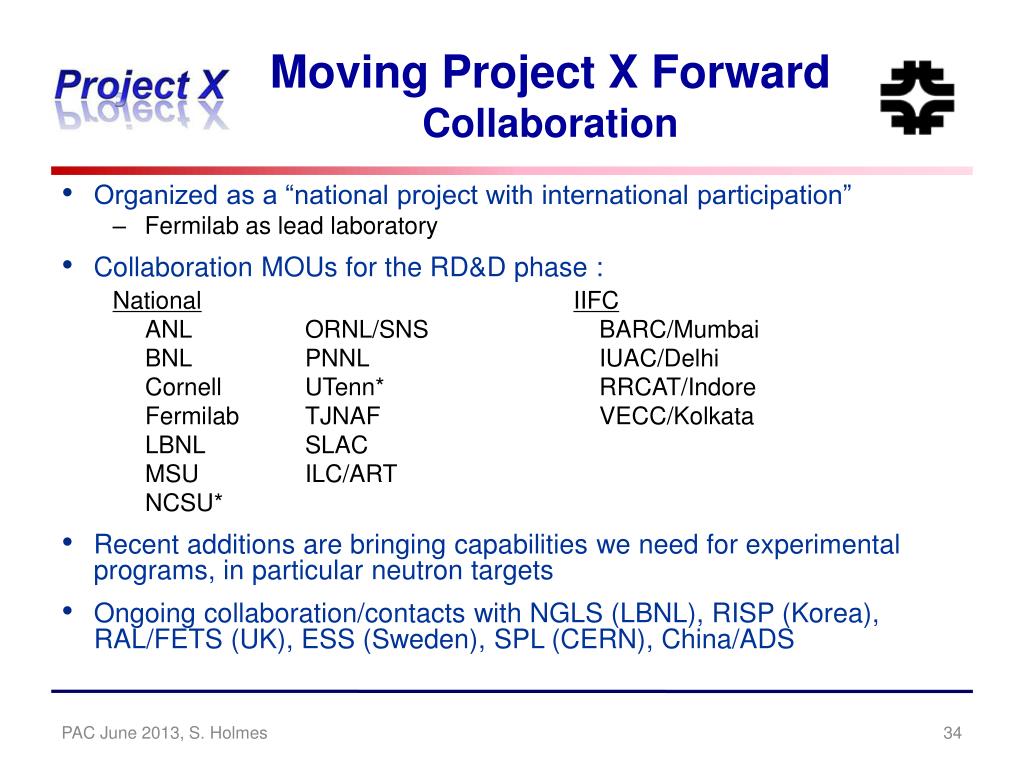 Project X

Moving Project X Forward
Collaboration

• Organized as a “national project with international participation”
– Fermilab as lead laboratory

• Collaboration MOUs for the RD&D phase :

National
ANL
BNL
Cornell
Fermilab
LBNL
MSU
NCSU*

ORNL/SNS
PNNL
UTenn*
TJNAF
SLAC
ILC/ART

IIFC
BARC/Mumbai
IUAC/Delhi
RRCAT/Indore
VECC/Kolkata

• Recent additions are bringing capabilities we need for experimental programs, in particular neutron targets

• Ongoing collaboration/contacts with NGLS (LBNL), RISP (Korea), RAL/FETS (UK), ESS (Sweden), SPL (CERN), China/ADS

PAC June 2013, S. Holmes

34